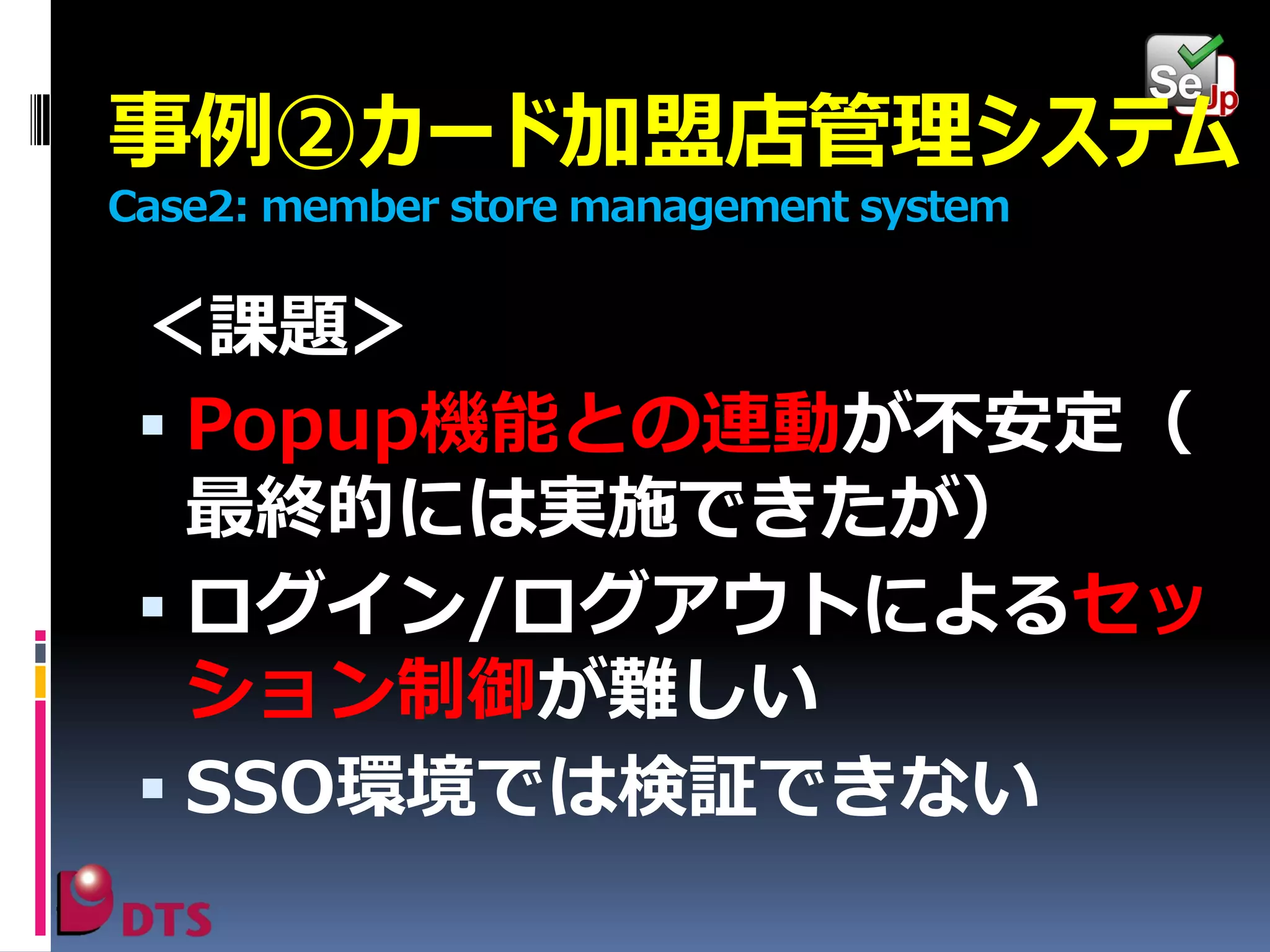 Se Jp

事例②カード加盟店管理システム
Case2: member store management system

＜課題＞

▪ Popup機能との連動が不安定（最終的には実施できたが）

▪ ログイン/ログアウトによるセッション制御が難しい

▪ SSO環境では検証できない

DTS